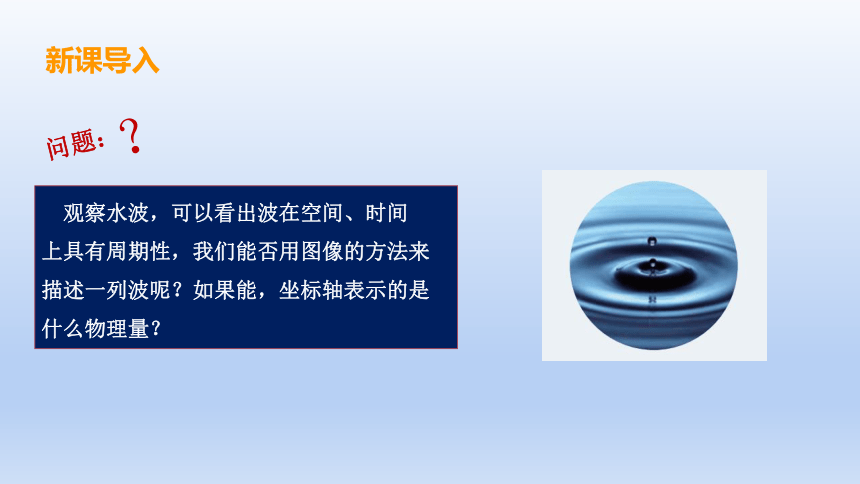 新课导入

问题：?

观察水波，可以看出波在空间、时间上具有周期性，我们能否用图像的方法来描述一列波呢？如果能，坐标轴表示的是什么物理量？